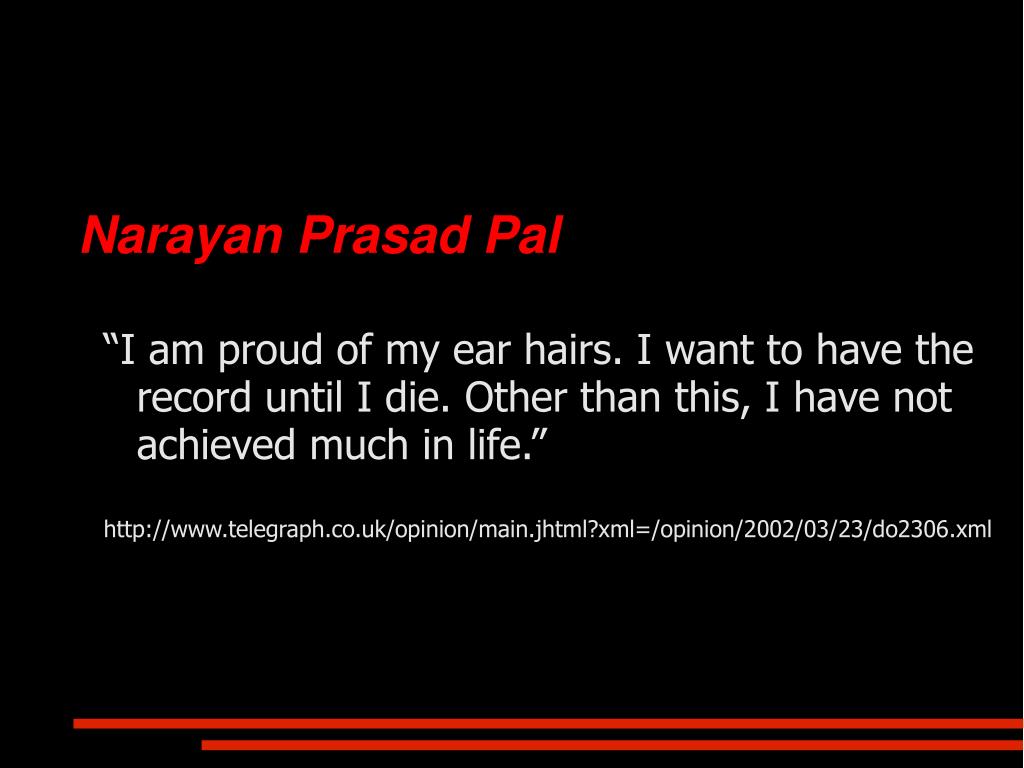 Narayan Prasad Pal

“I am proud of my ear hairs. I want to have the record until I die. Other than this, I have not achieved much in life.”

http://www.telegraph.co.uk/opinion/main.jhtml?xml=/opinion/2002/03/23/do2306.xml